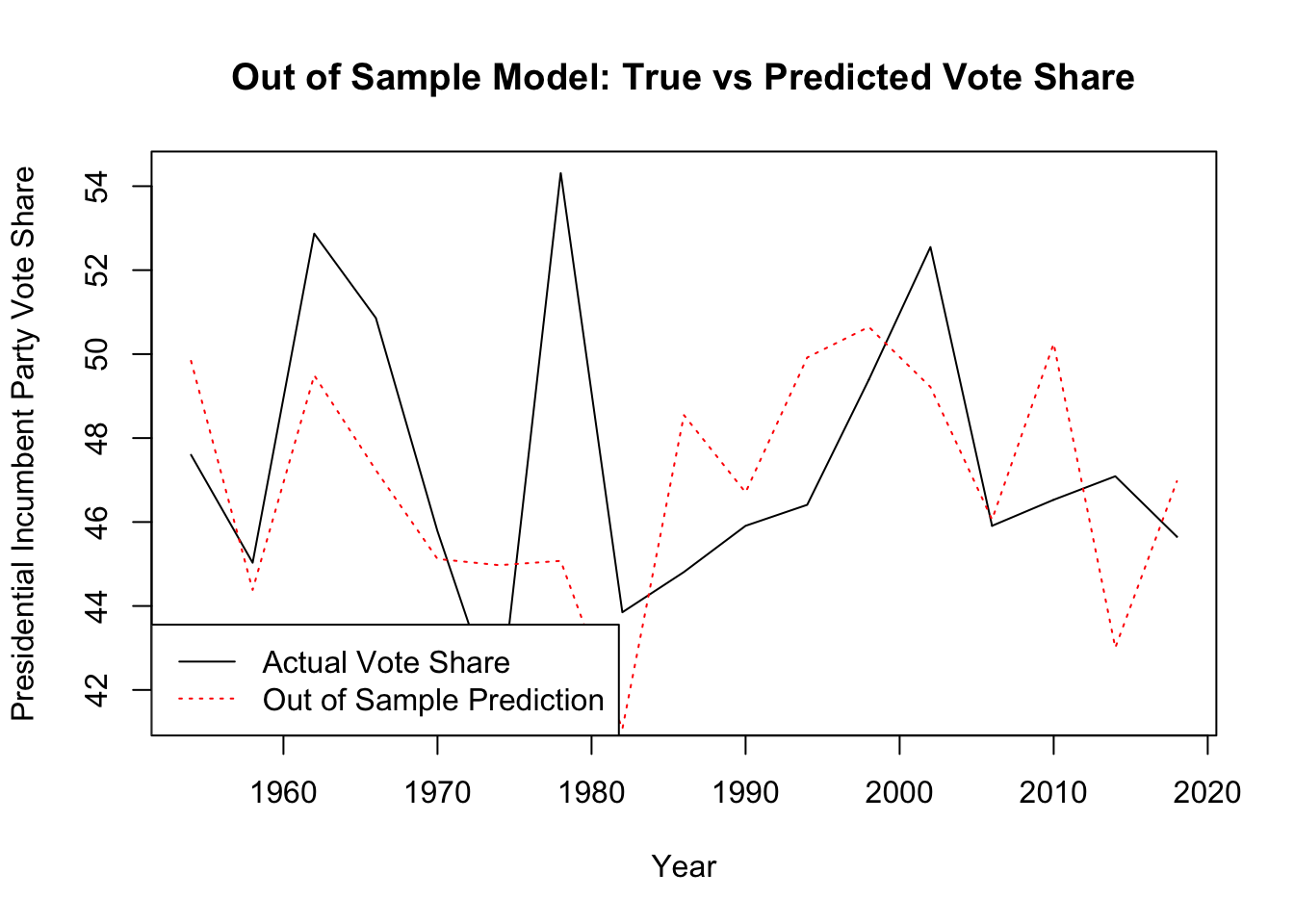 Out of Sample Model: True vs Predicted Vote Share

Presidential Incumbent Party Vote Share

54
52
50
48
46
44
42

Actual Vote Share
Out of Sample Prediction

1960
1970
1980
1990
2000
2010
2020

Year